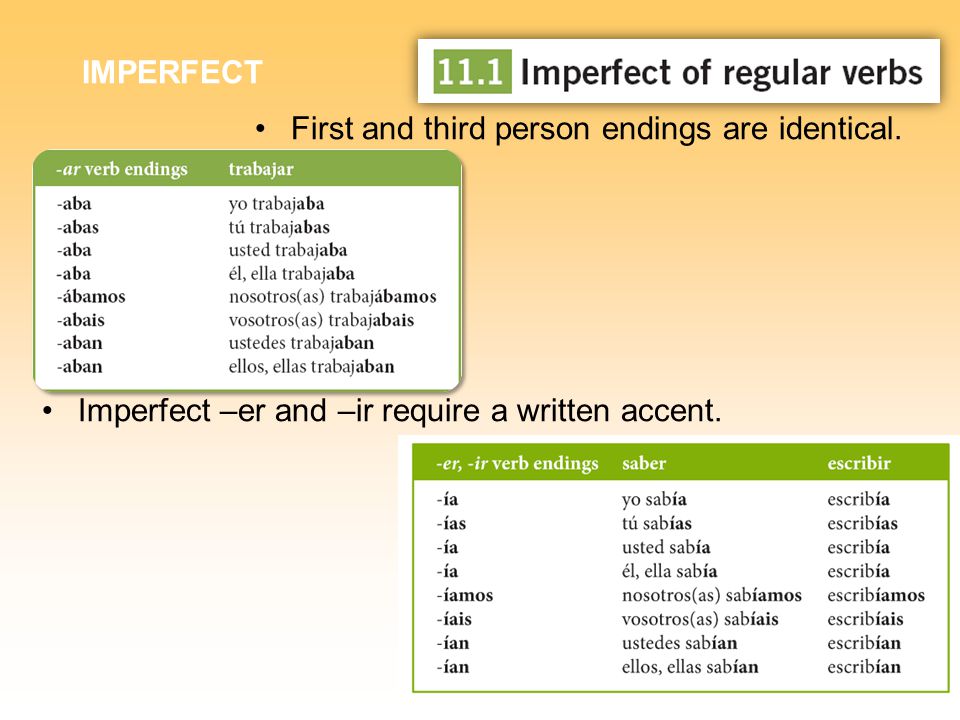 IMPERFECT

11.1 Imperfect of regular verbs

• First and third person endings are identical.

| -ar verb endings | trabajar |
|---|---|
| -aba | yo trabajaba |
| -abas | tú trabajabas |
| -aba | usted trabajaba |
| -aba | él, ella trabajaba |
| -ábamos | nosotros(as) trabajábamos |
| -abais | vosotros(as) trabajabais |
| -aban | ustedes trabajaban |
| -aban | ellos, ellas trabajaban |

• Imperfect –er and –ir require a written accent.

| -er, -ir verb endings | saber | escribir |
|---|---|---|
| -ía | yo sabía | escribía |
| -ías | tú sabías | escribías |
| -ía | usted sabía | escribía |
| -ía | él, ella sabía | escribía |
| -íamos | nosotros(as) sabíamos | escribíamos |
| -íais | vosotros(as) sabíais | escribíais |
| -ían | ustedes sabían | escribían |
| -ían | ellos, ellas sabían | escribían |